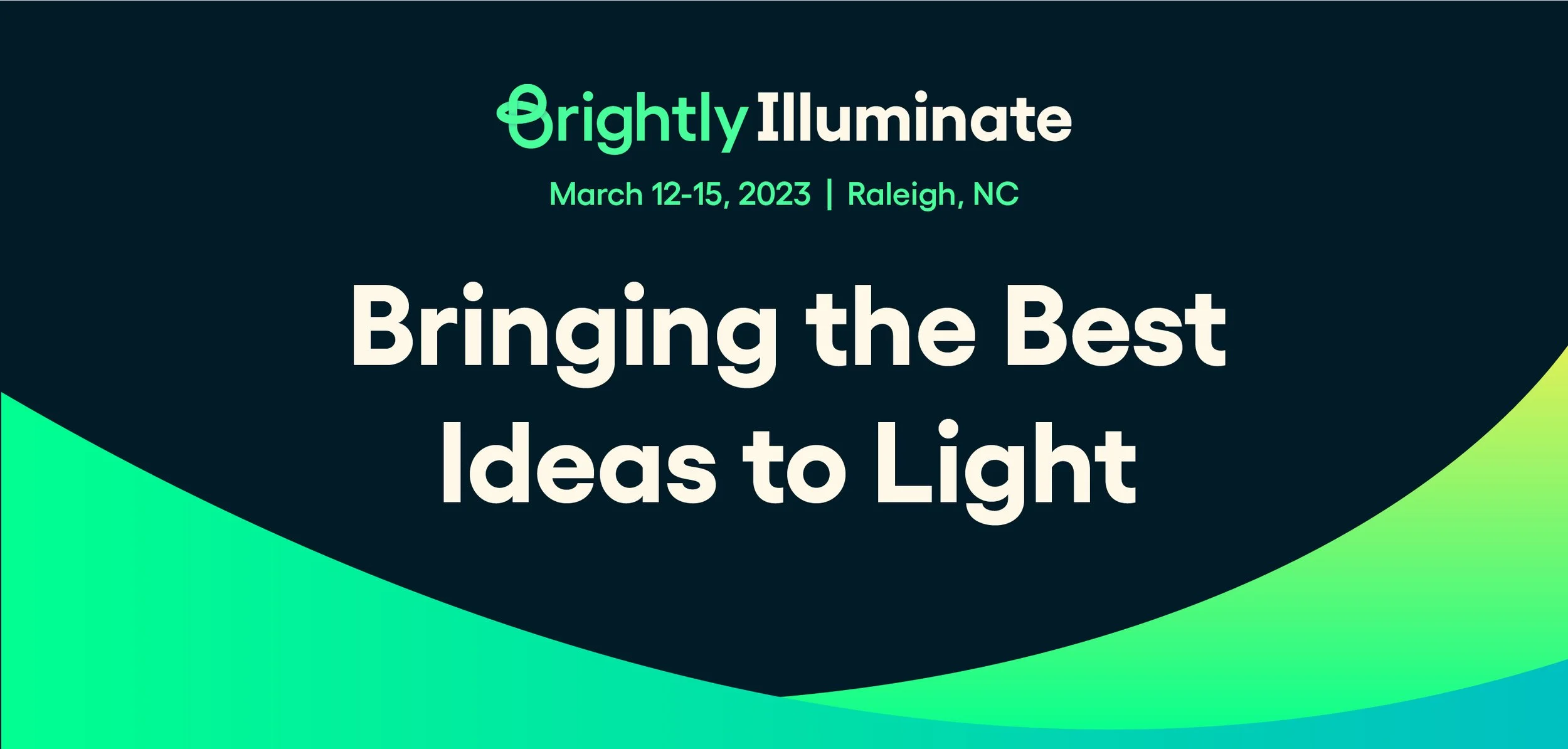 Brightly Illuminate

March 12-15, 2023 | Raleigh, NC

Bringing the Best Ideas to Light